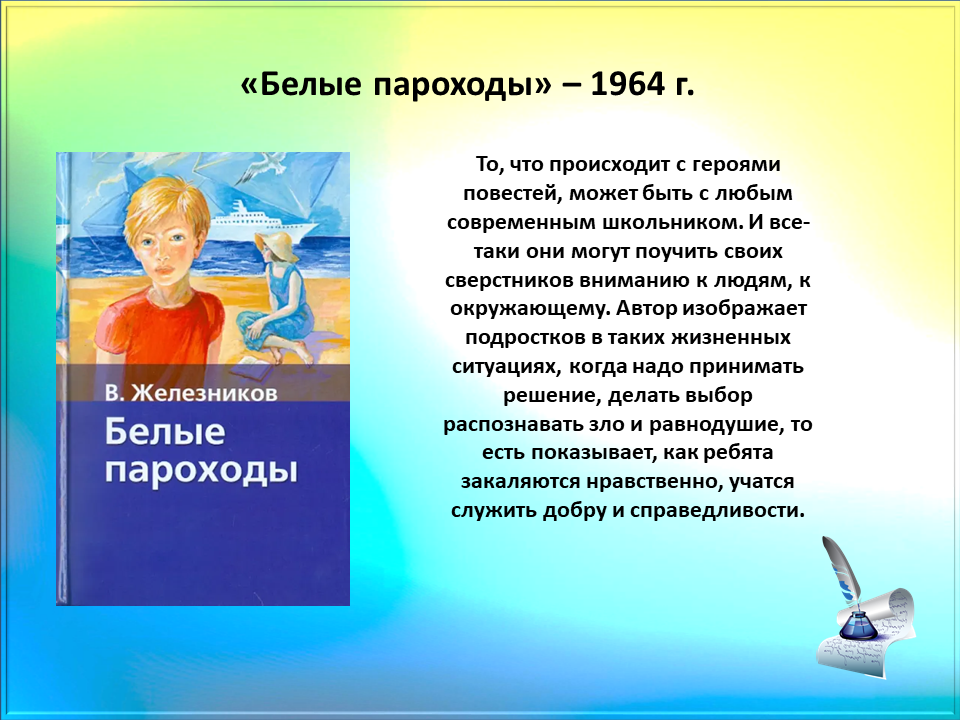 «Белые пароходы» – 1964 г.

В. Железников
Белые пароходы

То, что происходит с героями повестей, может быть с любым современным школьником. И все-таки они могут поучить своих сверстников вниманию к людям, к окружающему. Автор изображает подростков в таких жизненных ситуациях, когда надо принимать решение, делать выбор распознавать зло и равнодушие, то есть показывает, как ребята закаляются нравственно, учатся служить добру и справедливости.